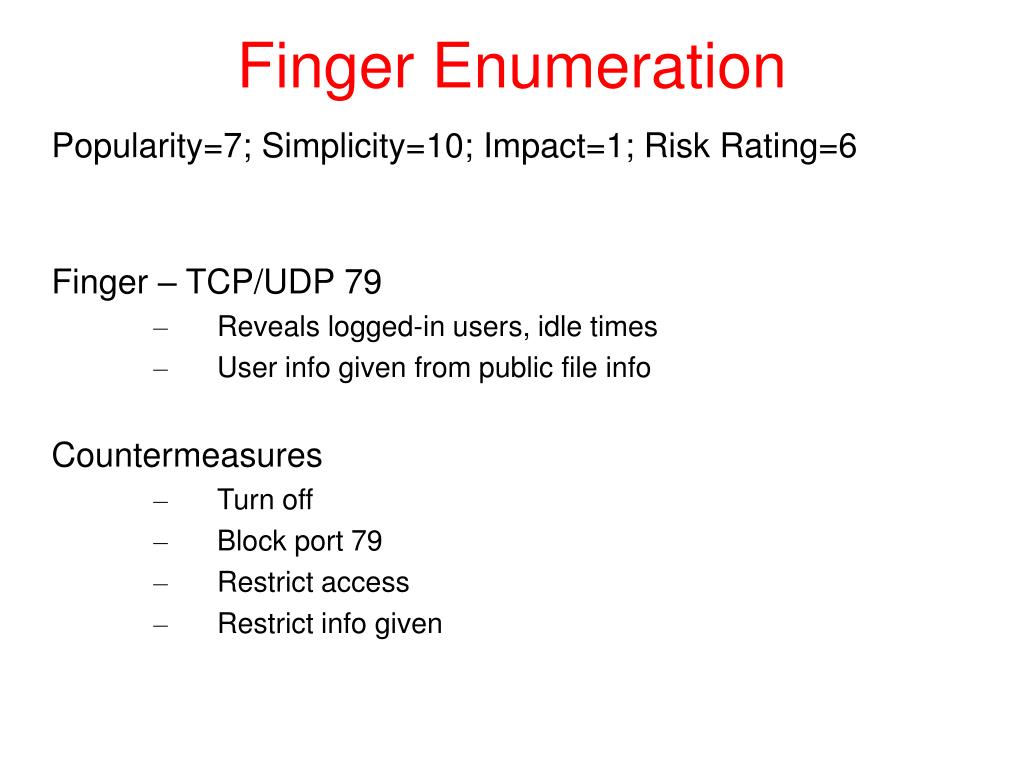 Finger Enumeration

Popularity=7; Simplicity=10; Impact=1; Risk Rating=6

Finger – TCP/UDP 79

– Reveals logged-in users, idle times
– User info given from public file info

Countermeasures

– Turn off
– Block port 79
– Restrict access
– Restrict info given